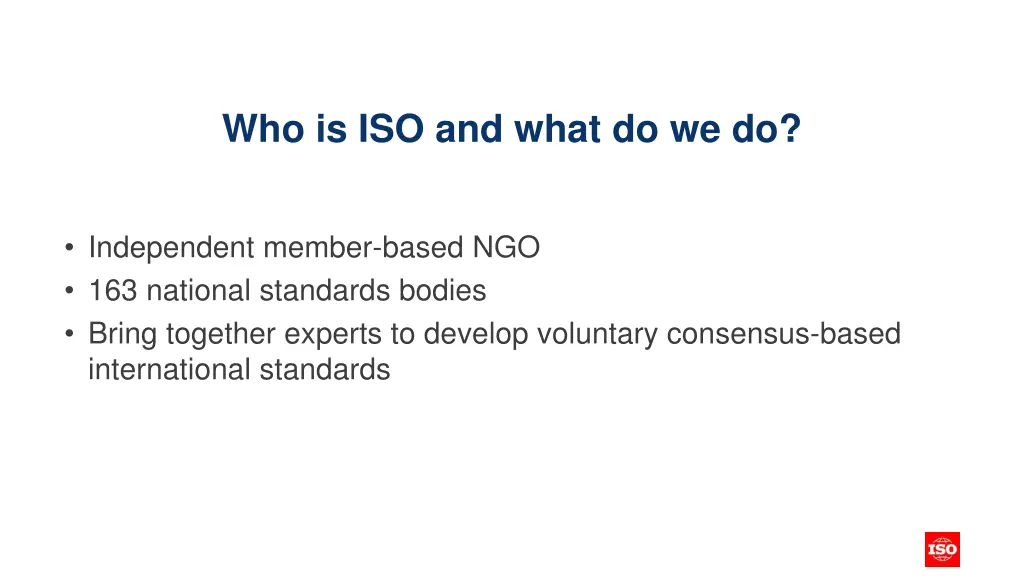 Who is ISO and what do we do?

• Independent member-based NGO
• 163 national standards bodies
• Bring together experts to develop voluntary consensus-based international standards

ISO